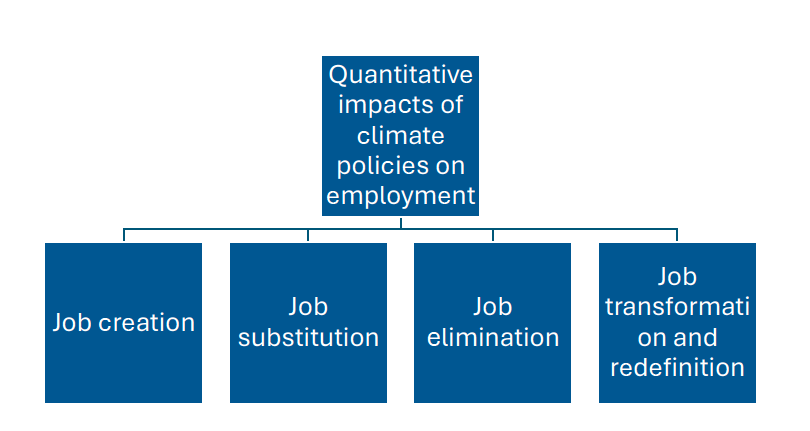 Quantitative impacts of climate policies on employment

Job creation

Job substitution

Job elimination

Job transformation and redefinition